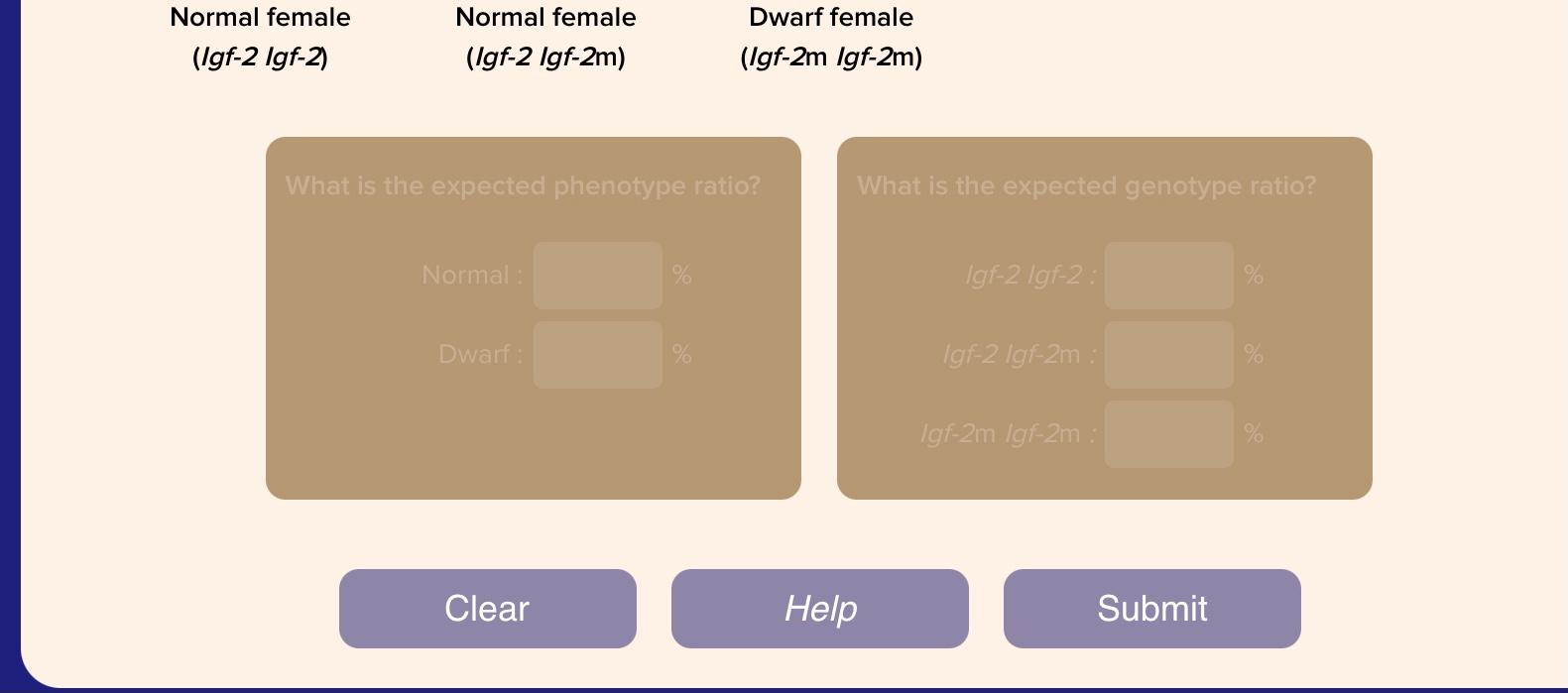 Normal female
(Igf-2 Igf-2)

Normal female
(Igf-2 Igf-2m)

Dwarf female
(Igf-2m Igf-2m)

What is the expected phenotype ratio?

Normal : %

Dwarf : %

What is the expected genotype ratio?

Igf-2 Igf-2 : %

Igf-2 Igf-2m : %

Igf-2m Igf-2m : %

Clear

Help

Submit